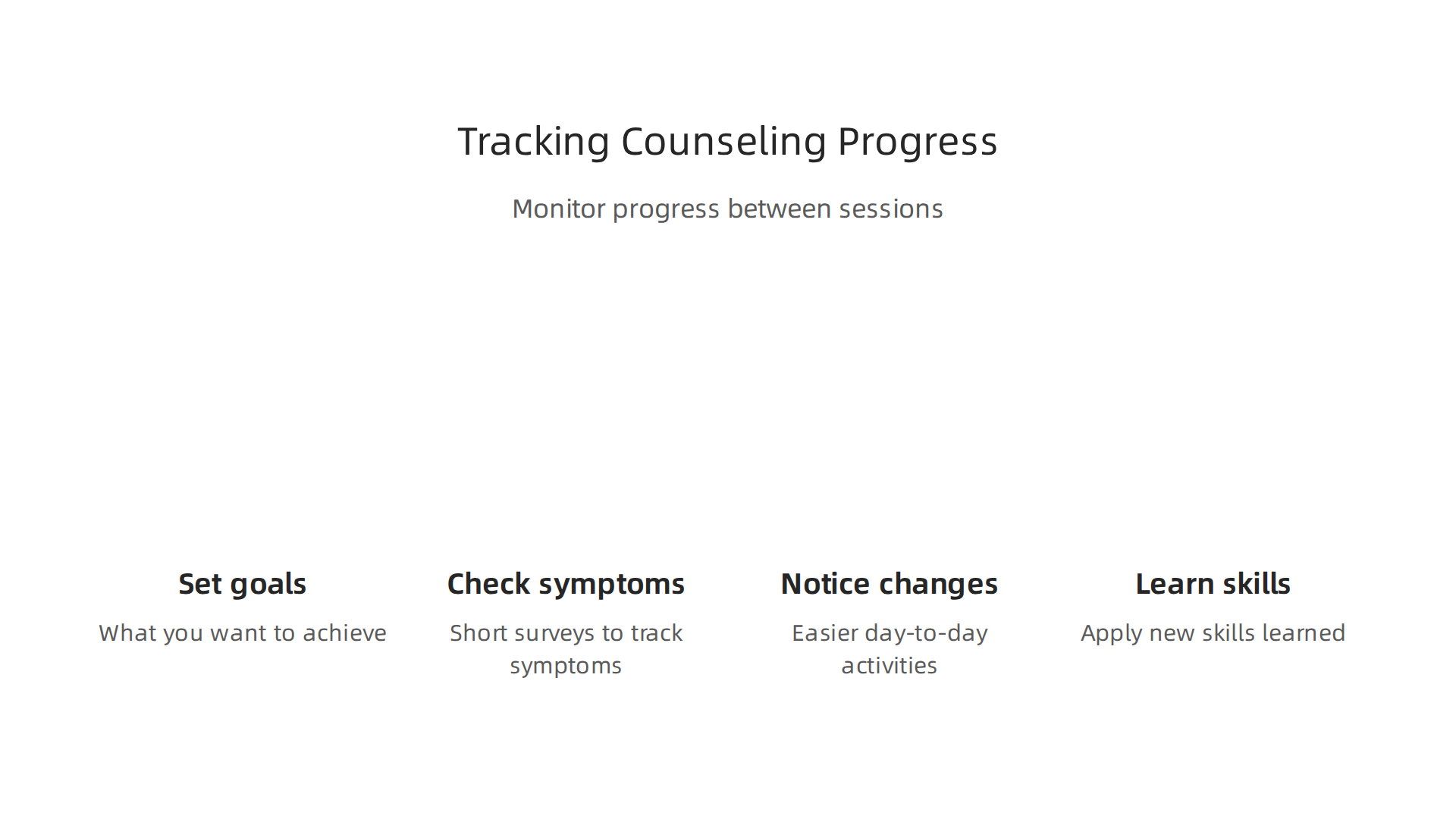 Tracking Counseling Progress

Monitor progress between sessions

Set goals

What you want to achieve

Check symptoms

Short surveys to track symptoms

Notice changes

Easier day-to-day activities

Learn skills

Apply new skills learned